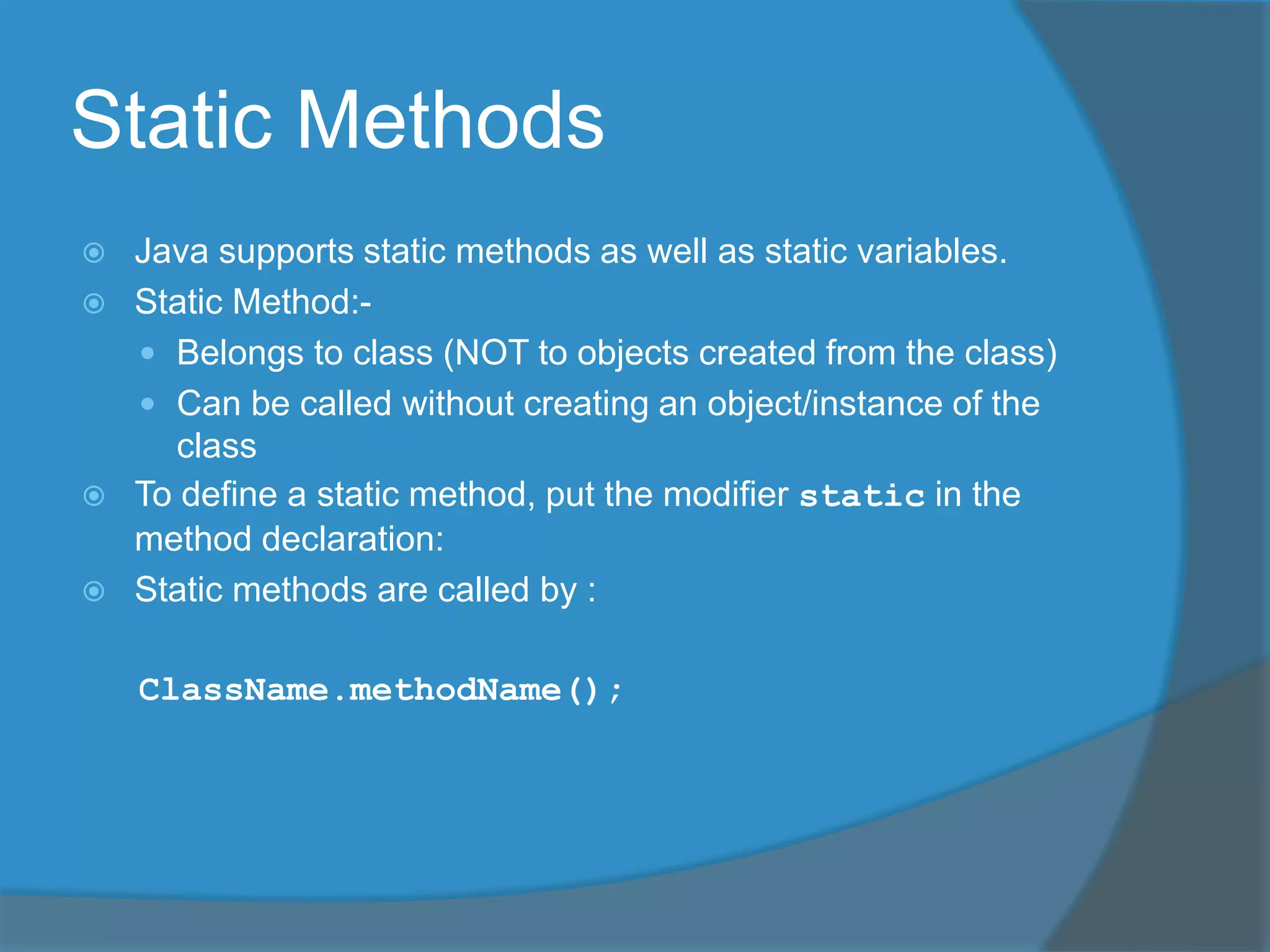 Static Methods

Java supports static methods as well as static variables.
Static Method:-
Belongs to class (NOT to objects created from the class)
Can be called without creating an object/instance of the class
To define a static method, put the modifier static in the method declaration:
Static methods are called by :

ClassName.methodName();